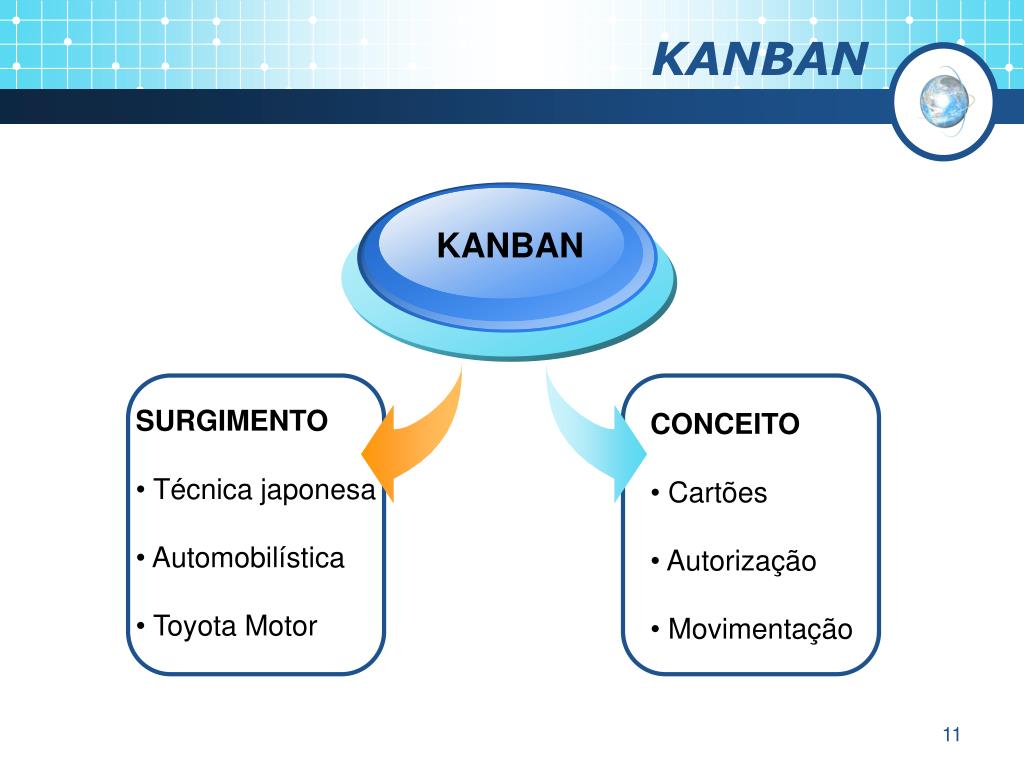 KANBAN

KANBAN

SURGIMENTO

• Técnica japonesa

• Automobilística

• Toyota Motor

CONCEITO

• Cartões

• Autorização

• Movimentação

11